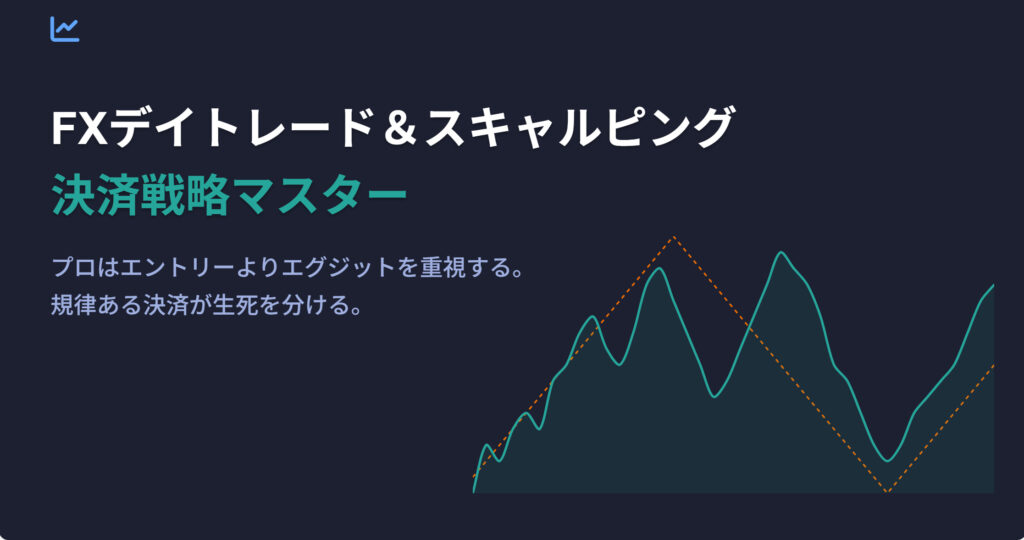 FXデイトレード＆スキャルピング
決済戦略マスター

プロはエントリーよりエグジットを重視する。
規律ある決済が生死を分ける。